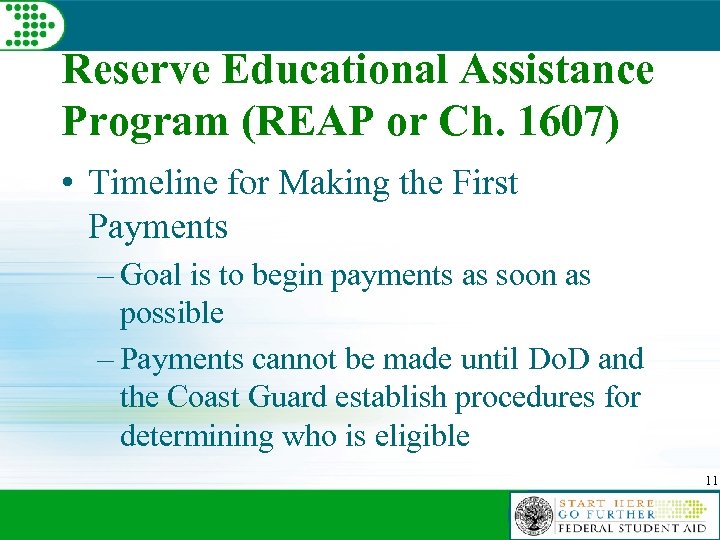 Reserve Educational Assistance Program (REAP or Ch. 1607)

• Timeline for Making the First Payments

– Goal is to begin payments as soon as possible

– Payments cannot be made until DoD and the Coast Guard establish procedures for determining who is eligible

11

START HERE
GO FURTHER
FEDERAL STUDENT AID